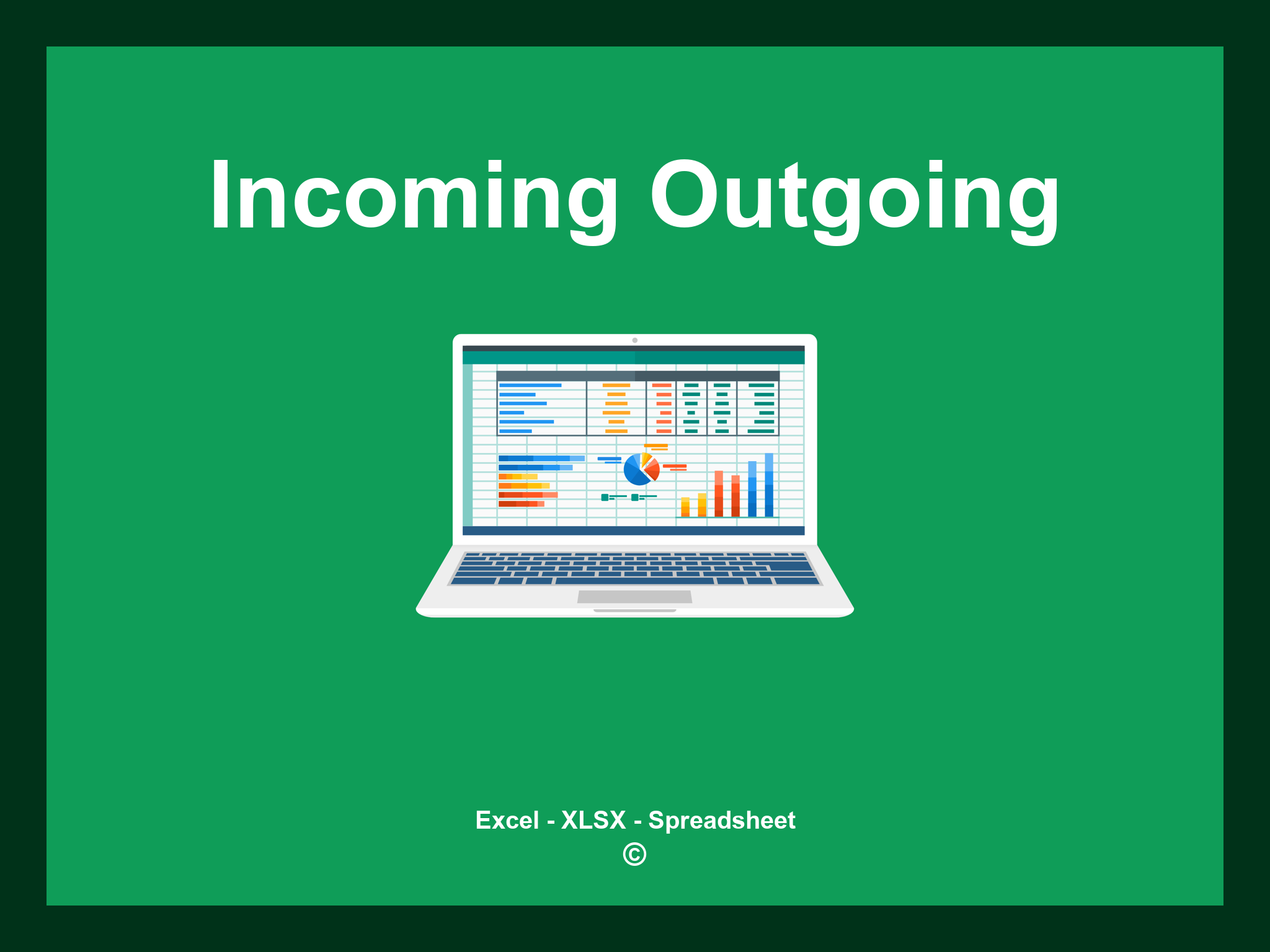 Incoming Outgoing

Excel - XLSX - Spreadsheet
©